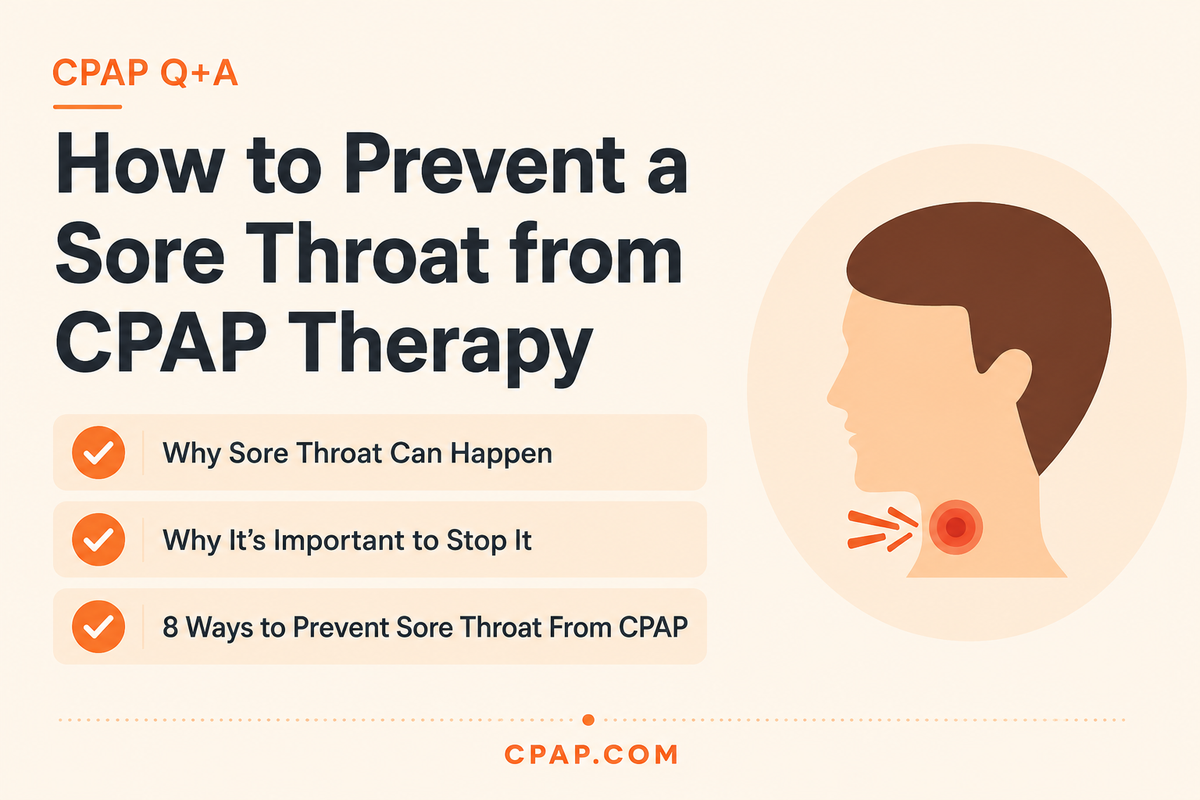 CPAP Q+A

How to Prevent a Sore Throat from CPAP Therapy

Why Sore Throat Can Happen

Why It's Important to Stop It

8 Ways to Prevent Sore Throat From CPAP

CPAP.COM